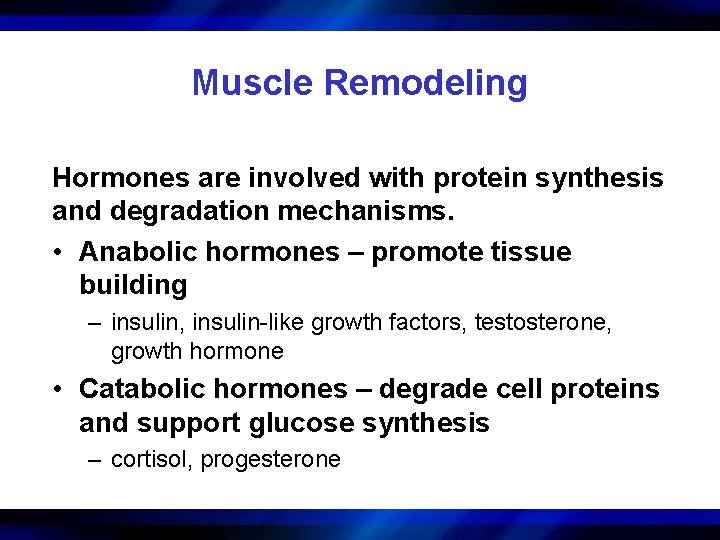 Muscle Remodeling

Hormones are involved with protein synthesis and degradation mechanisms.

• Anabolic hormones – promote tissue building
  – insulin, insulin-like growth factors, testosterone, growth hormone
• Catabolic hormones – degrade cell proteins and support glucose synthesis
  – cortisol, progesterone